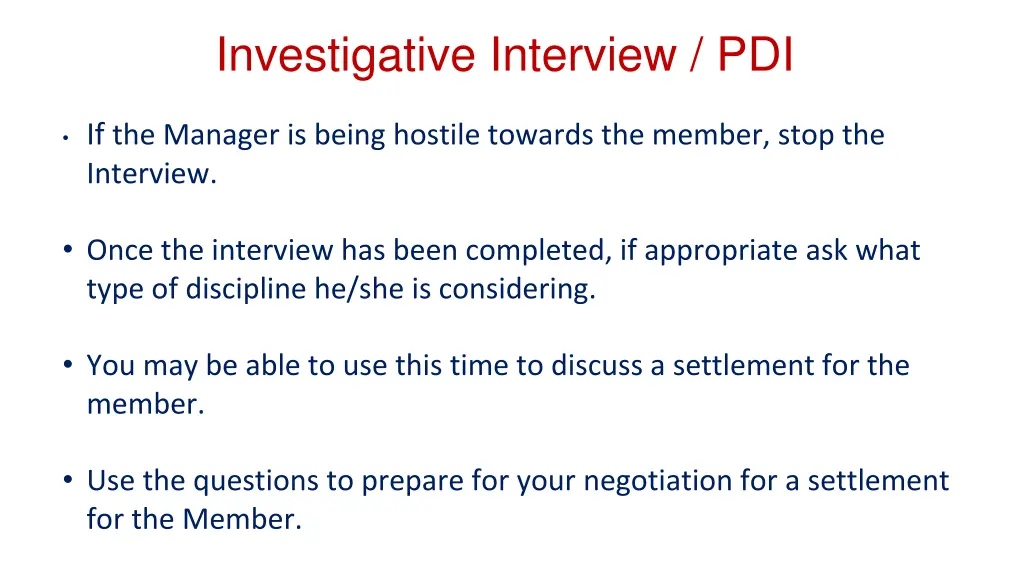 Investigative Interview / PDI

• If the Manager is being hostile towards the member, stop the Interview.

• Once the interview has been completed, if appropriate ask what type of discipline he/she is considering.

• You may be able to use this time to discuss a settlement for the member.

• Use the questions to prepare for your negotiation for a settlement for the Member.